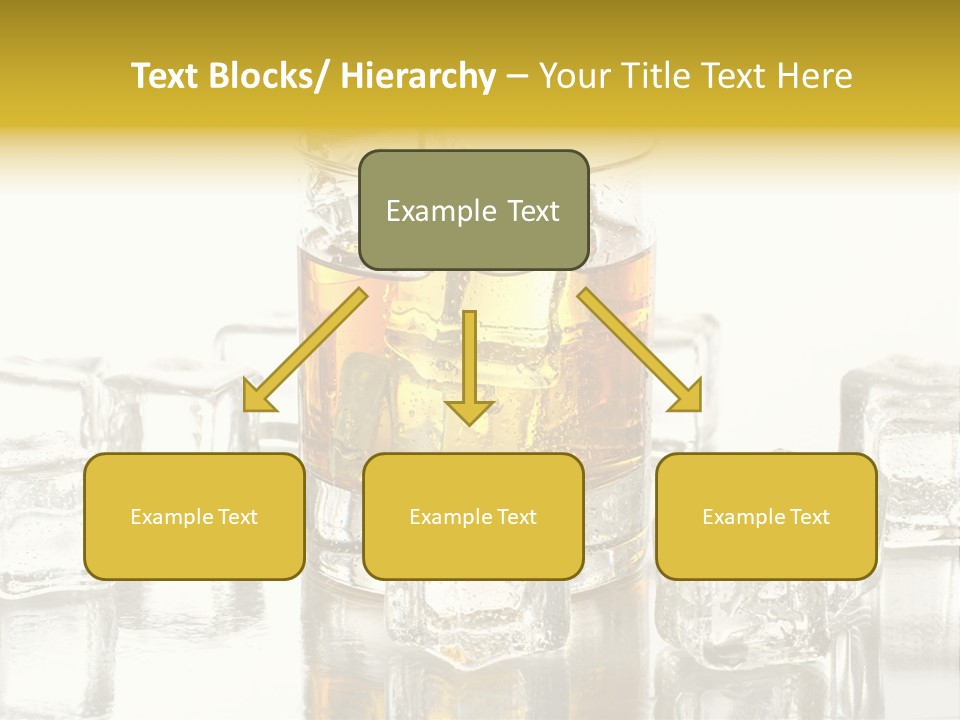 Text Blocks/ Hierarchy – Your Title Text Here

Example Text

Example Text

Example Text

Example Text